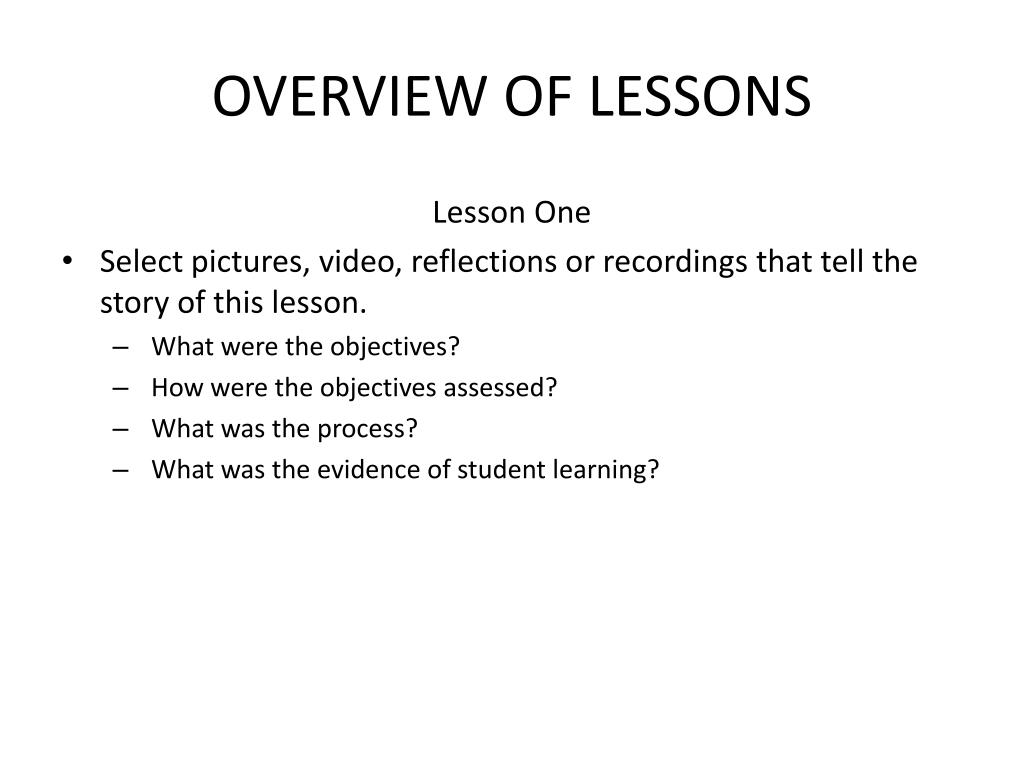 OVERVIEW OF LESSONS

Lesson One

• Select pictures, video, reflections or recordings that tell the story of this lesson.
– What were the objectives?
– How were the objectives assessed?
– What was the process?
– What was the evidence of student learning?